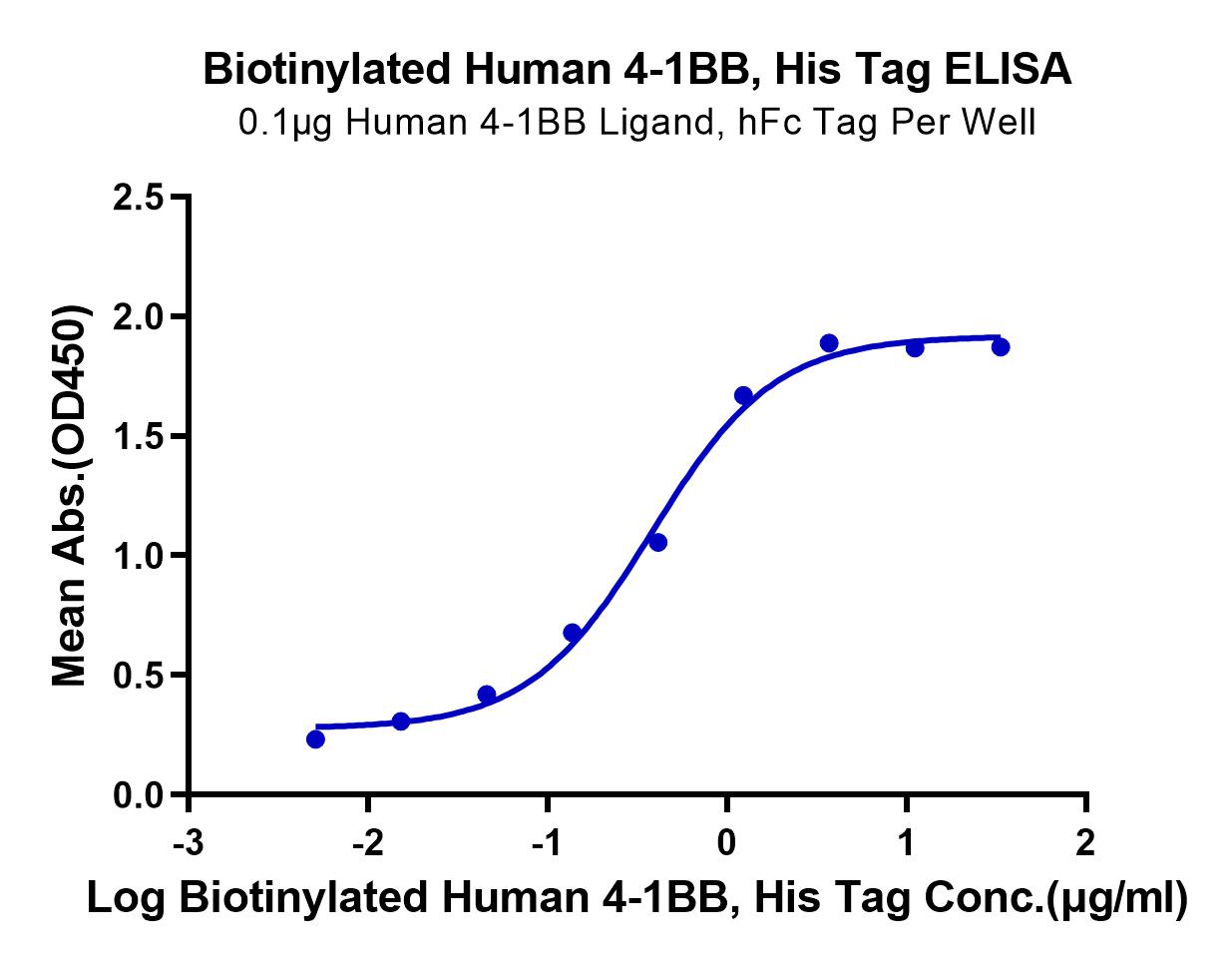 Biotinylated Human 4-1BB, His Tag ELISA
0.1μg Human 4-1BB Ligand, hFc Tag Per Well

Mean Abs.(OD450)

2.5
2.0
1.5
1.0
0.5
0.0

-3
-2
-1
0
1
2

Log Biotinylated Human 4-1BB, His Tag Conc.(μg/ml)